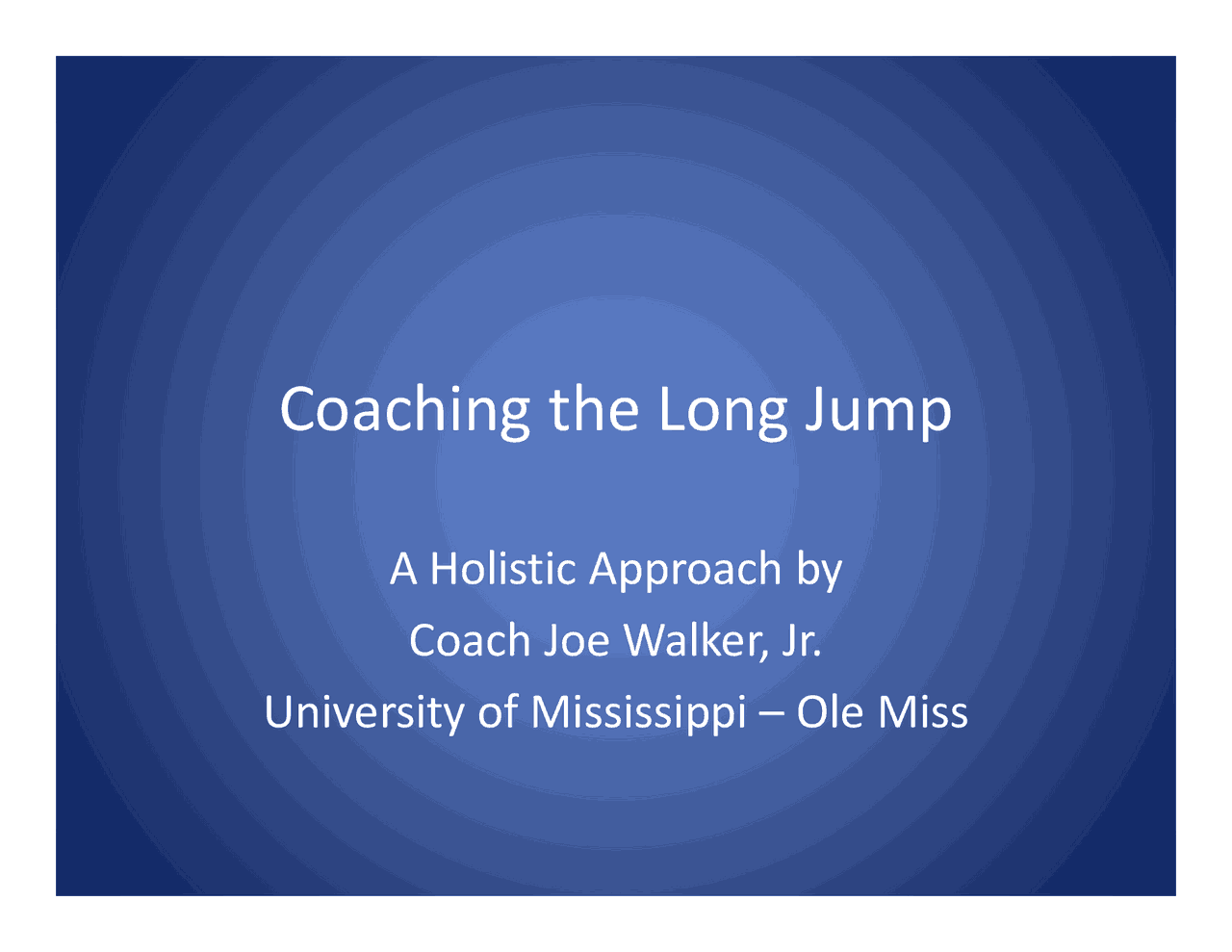 Coaching the Long Jump

A Holistic Approach by
Coach Joe Walker, Jr.
University of Mississippi – Ole Miss